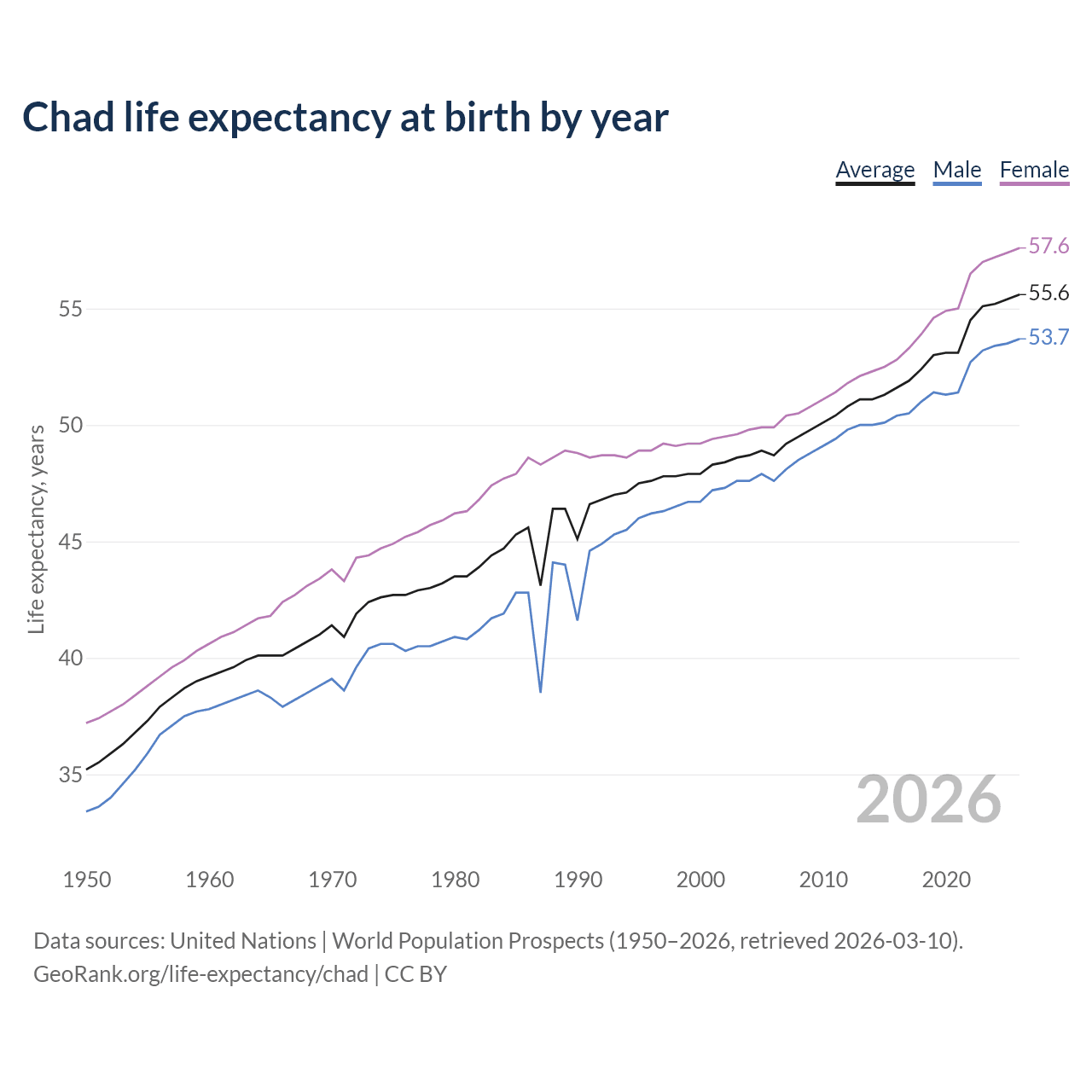 Chad life expectancy at birth by year

Average Male Female

57.6
55.6
53.7

55
50
45
40
35

Life expectancy, years

2026

1950 1960 1970 1980 1990 2000 2010 2020

Data sources: United Nations | World Population Prospects (1950–2026, retrieved 2026-03-10).
GeoRank.org/life-expectancy/chad | CC BY